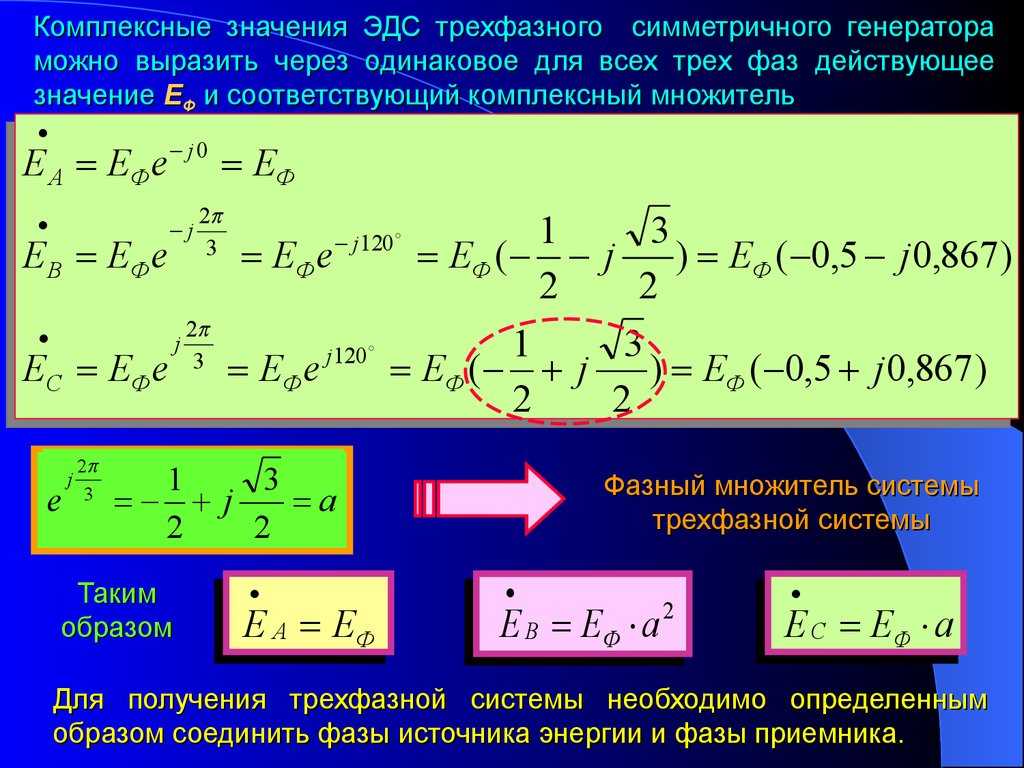 Комплексные значения ЭДС трехфазного симметричного генератора можно выразить через одинаковое для всех трех фаз действующее значение $E_Ф$ и соответствующий комплексный множитель

$\dot{E}_A = E_Ф e^{-j0} = E_Ф$

$\dot{E}_B = E_Ф e^{-j\frac{2\pi}{3}} = E_Ф e^{-j120^\circ} = E_Ф(-\frac{1}{2} - j\frac{\sqrt{3}}{2}) = E_Ф(-0,5 - j0,867)$

$\dot{E}_C = E_Ф e^{j\frac{2\pi}{3}} = E_Ф e^{j120^\circ} = E_Ф(-\frac{1}{2} + j\frac{\sqrt{3}}{2}) = E_Ф(-0,5 + j0,867)$

$e^{j\frac{2\pi}{3}} = -\frac{1}{2} + j\frac{\sqrt{3}}{2} = a$

Фазный множитель системы трехфазной системы

Таким образом

$\dot{E}_A = E_Ф$

$\dot{E}_B = E_Ф \cdot a^2$

$\dot{E}_C = E_Ф \cdot a$

Для получения трехфазной системы необходимо определенным образом соединить фазы источника энергии и фазы приемника.